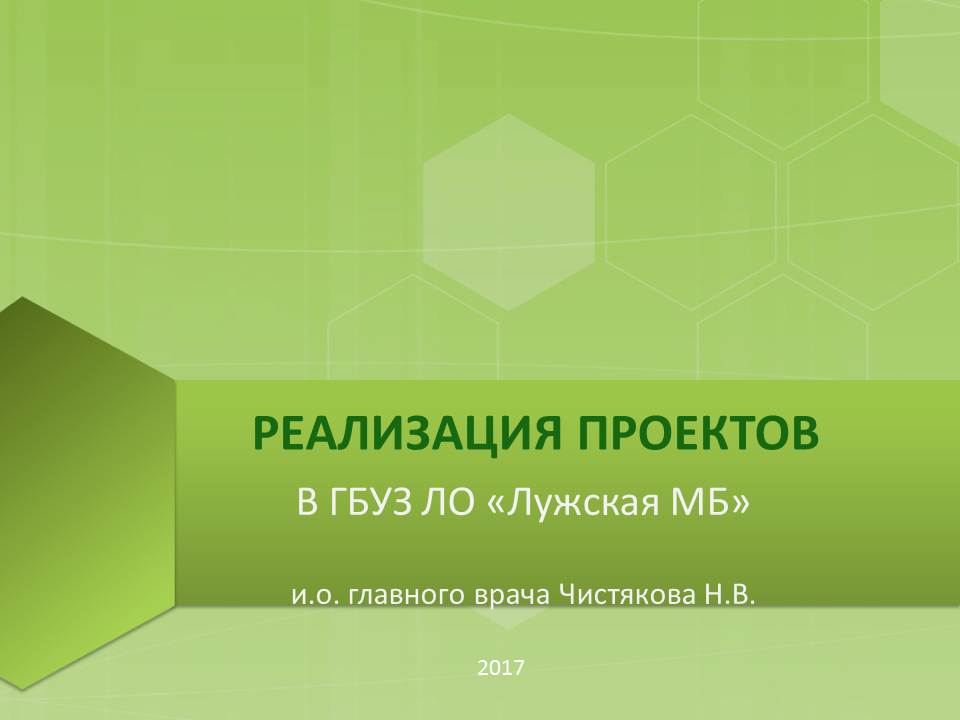 РЕАЛИЗАЦИЯ ПРОЕКТОВ

В ГБУЗ ЛО «Лужская МБ»

и.о. главного врача Чистякова Н.В.

2017